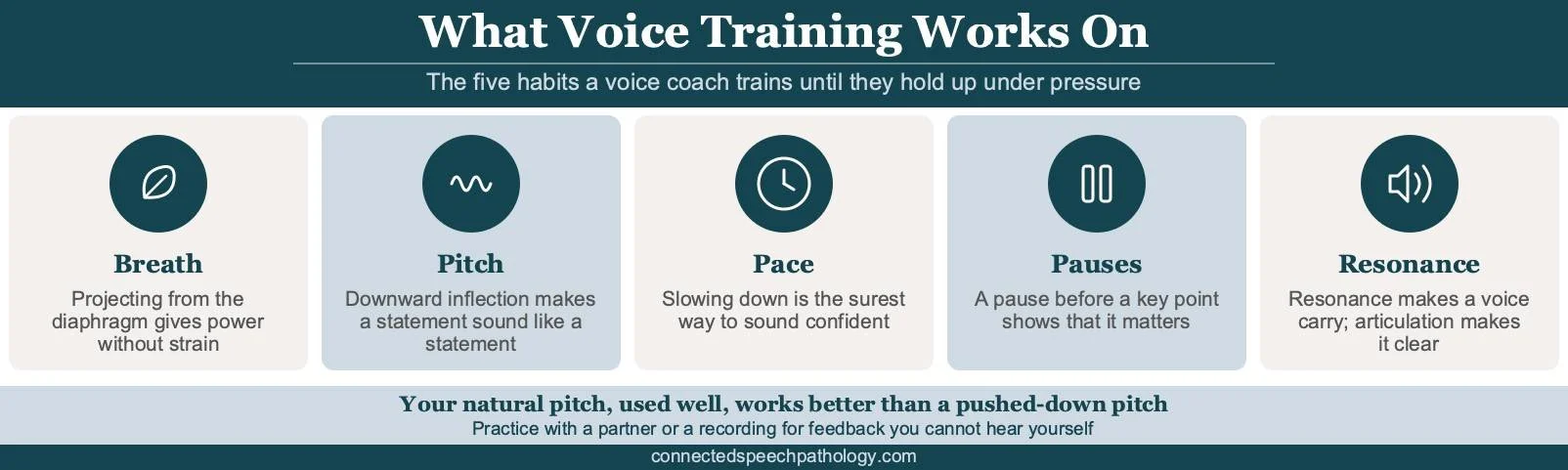 What Voice Training Works On

The five habits a voice coach trains until they hold up under pressure

Breath
Projecting from the diaphragm gives power without strain

Pitch
Downward inflection makes a statement sound like a statement

Pace
Slowing down is the surest way to sound confident

Pauses
A pause before a key point shows that it matters

Resonance
Resonance makes a voice carry; articulation makes it clear

Your natural pitch, used well, works better than a pushed-down pitch
Practice with a partner or a recording for feedback you cannot hear yourself

connectedspeechpathology.com